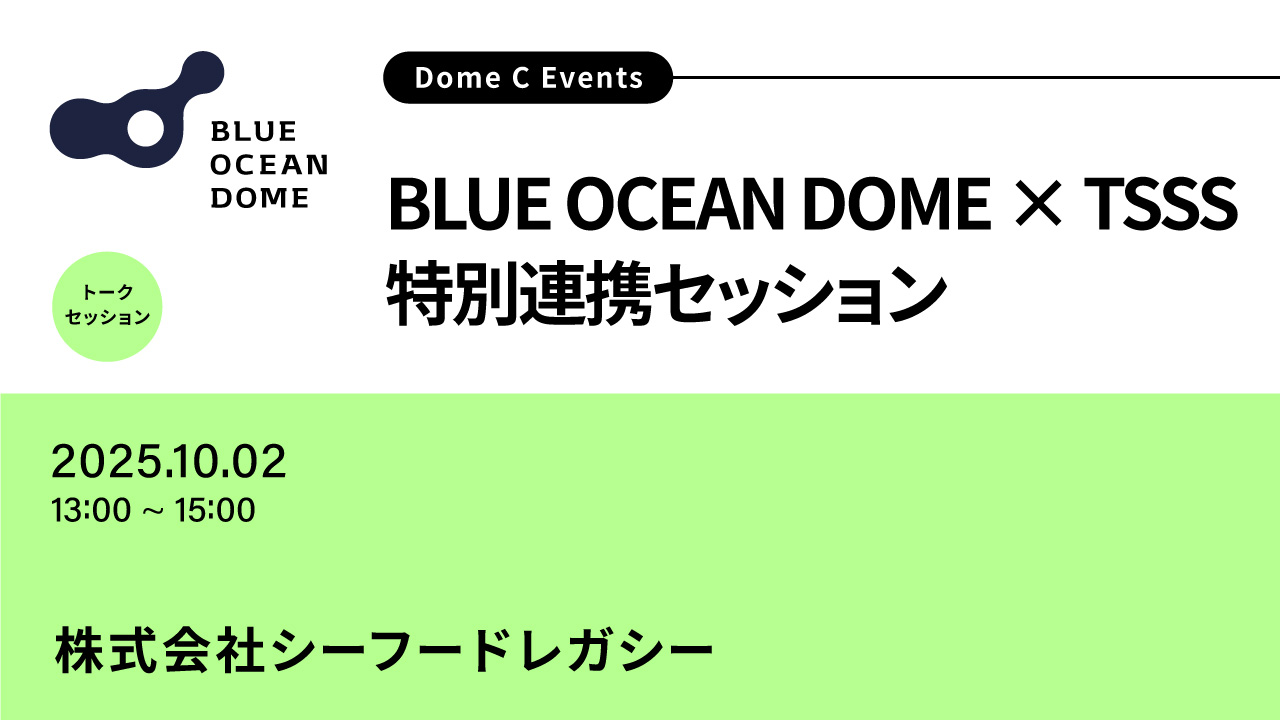 BLUE OCEAN DOME

Dome C Events

BLUE OCEAN DOME × TSSS
特別連携セッション

トーク
セッション

2025.10.02
13:00 ~ 15:00

株式会社シーフードレガシー